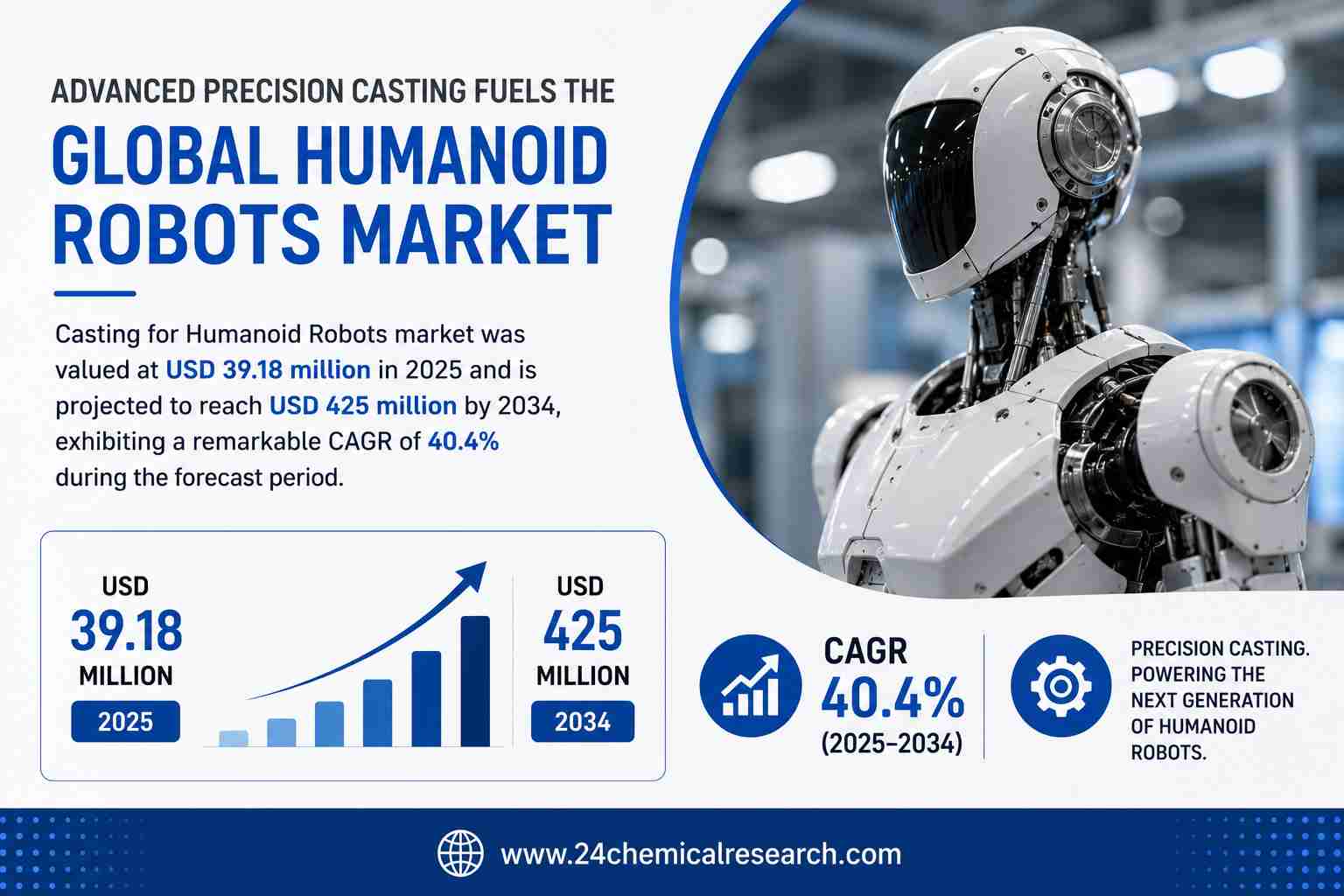 ADVANCED PRECISION CASTING FUELS THE

GLOBAL HUMANOID ROBOTS MARKET

Casting for Humanoid Robots market was valued at USD 39.18 million in 2025 and is projected to reach USD 425 million by 2034, exhibiting a remarkable CAGR of 40.4% during the forecast period.

USD
39.18
MILLION
2025

USD
425
MILLION
2034

CAGR
40.4%
(2025–2034)

PRECISION CASTING. POWERING THE NEXT GENERATION OF HUMANOID ROBOTS.

www.24chemicalresearch.com